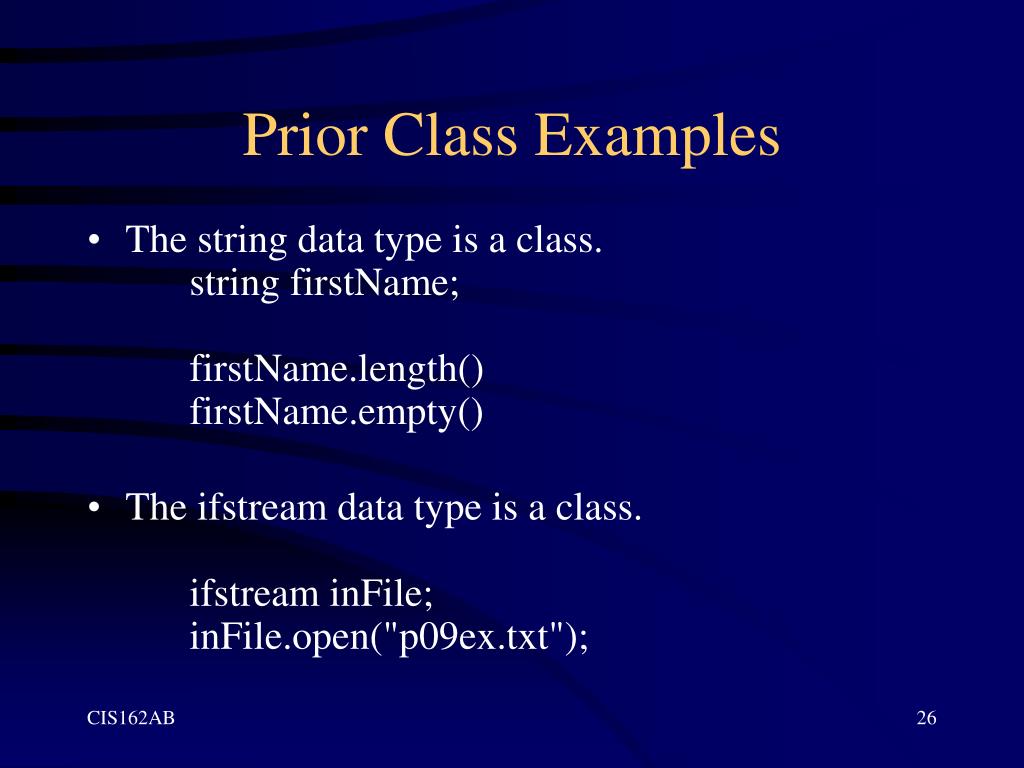 Prior Class Examples

• The string data type is a class.
string firstName;

firstName.length()
firstName.empty()

• The ifstream data type is a class.

ifstream inFile;
inFile.open("p09ex.txt");

CIS162AB

26